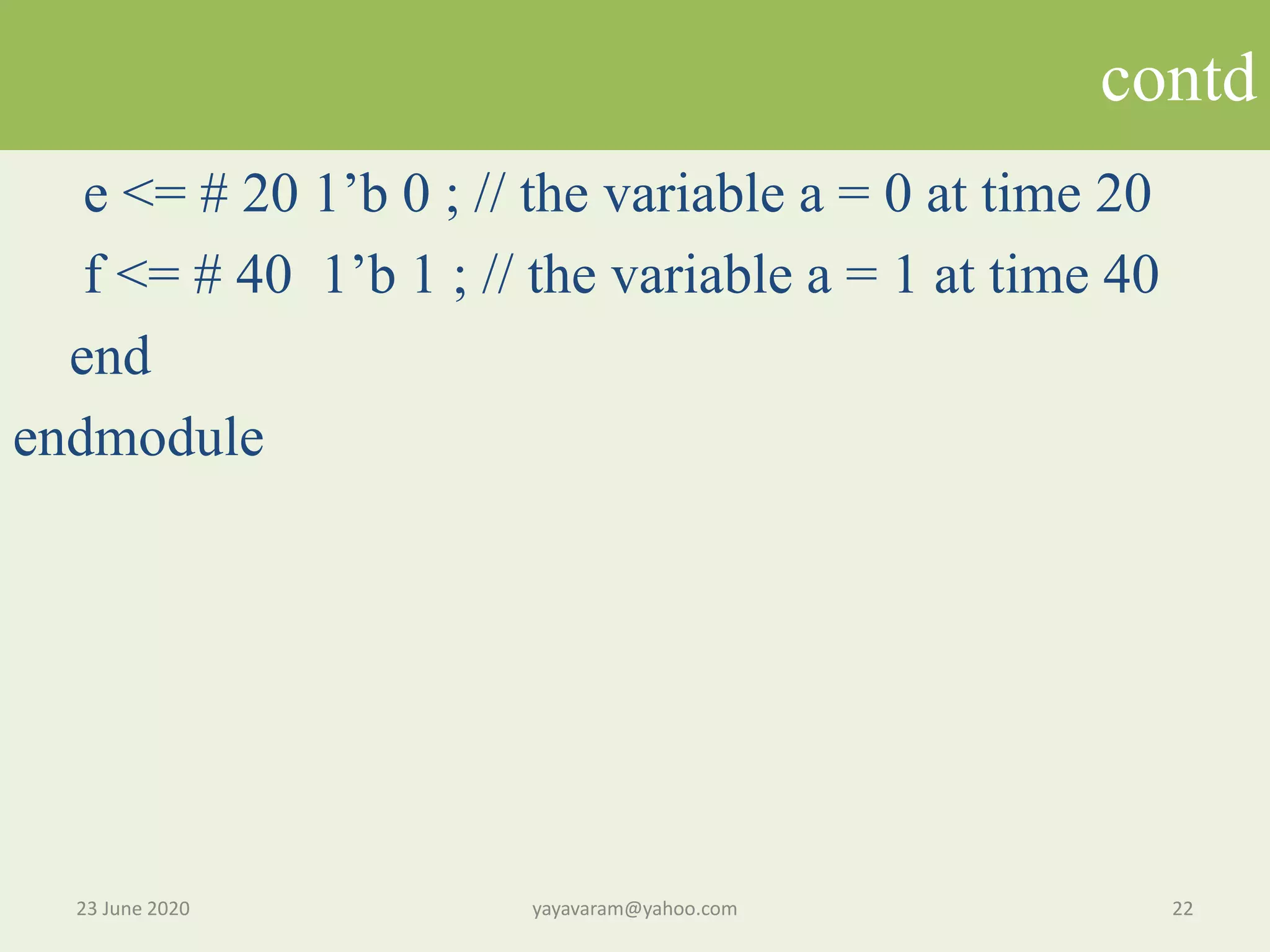 contd

e <= # 20 1’b 0 ; // the variable a = 0 at time 20

f <= # 40 1’b 1 ; // the variable a = 1 at time 40

end

endmodule

23 June 2020 yayavaram@yahoo.com 22